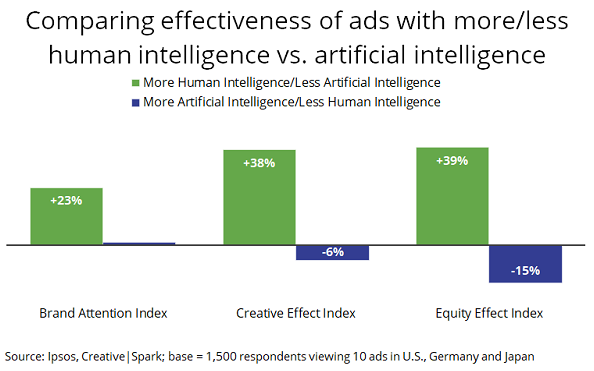 Comparing effectiveness of ads with more/less human intelligence vs. artificial intelligence

More Human Intelligence/Less Artificial Intelligence
More Artificial Intelligence/Less Human Intelligence

+23%
+38%
-6%
+39%
-15%

Brand Attention Index
Creative Effect Index
Equity Effect Index

Source: Ipsos, Creative|Spark; base = 1,500 respondents viewing 10 ads in U.S., Germany and Japan